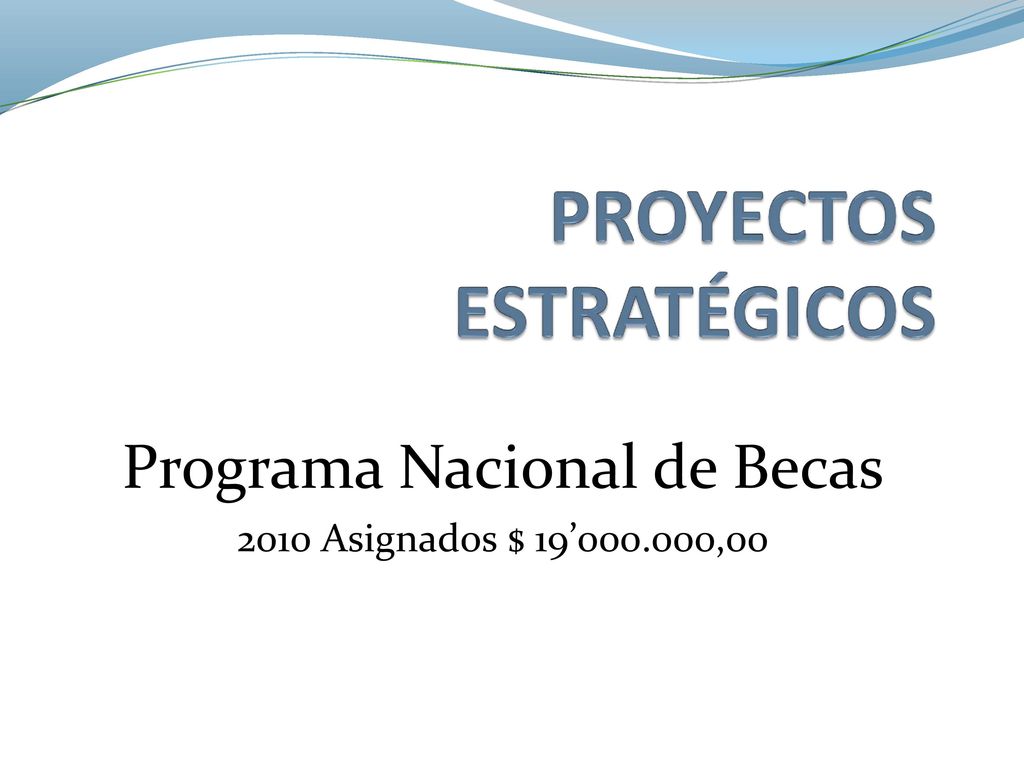 PROYECTOS ESTRATÉGICOS

Programa Nacional de Becas

2010 Asignados $ 19’000.000,00